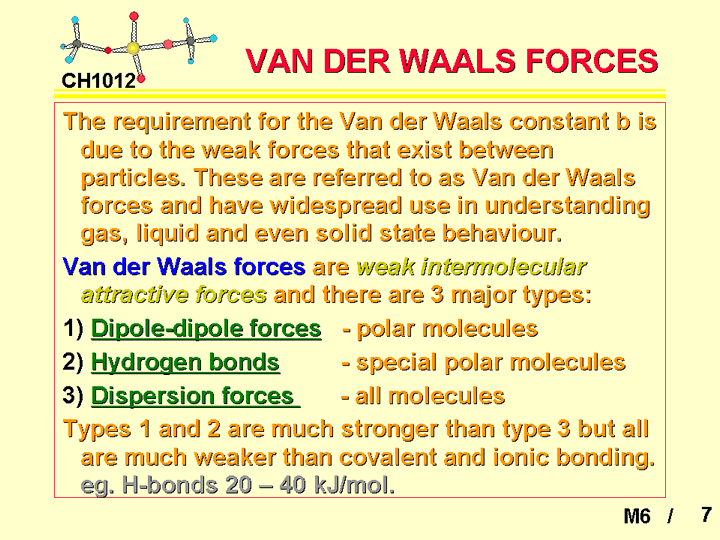 CH1012

VAN DER WAALS FORCES

The requirement for the Van der Waals constant b is due to the weak forces that exist between particles. These are referred to as Van der Waals forces and have widespread use in understanding gas, liquid and even solid state behaviour.

Van der Waals forces are weak intermolecular attractive forces and there are 3 major types:

1) Dipole-dipole forces - polar molecules

2) Hydrogen bonds - special polar molecules

3) Dispersion forces - all molecules

Types 1 and 2 are much stronger than type 3 but all are much weaker than covalent and ionic bonding. eg. H-bonds 20 – 40 kJ/mol.

M6 / 7